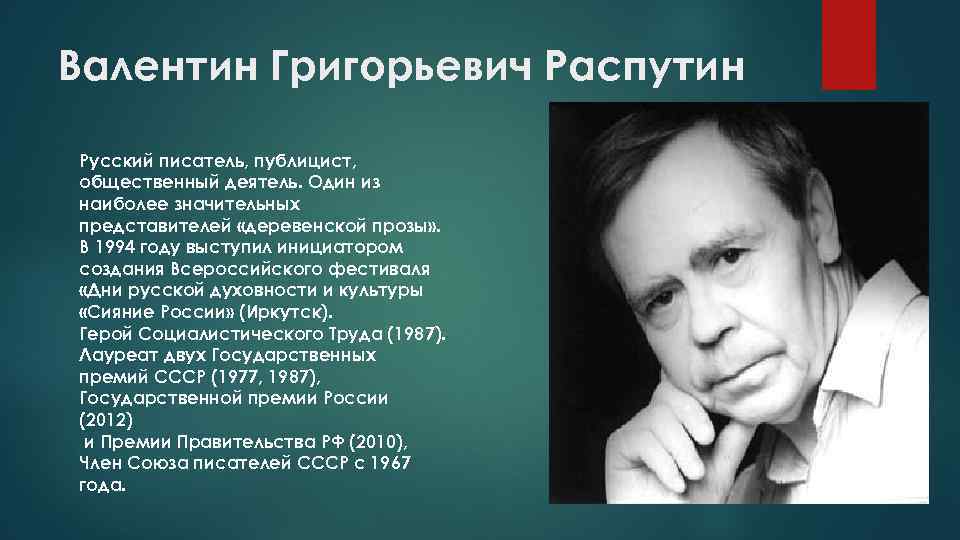 Валентин Григорьевич Распутин

Русский писатель, публицист, общественный деятель. Один из наиболее значительных представителей «деревенской прозы». В 1994 году выступил инициатором создания Всероссийского фестиваля «Дни русской духовности и культуры «Сияние России» (Иркутск).
Герой Социалистического Труда (1987). Лауреат двух Государственных премий СССР (1977, 1987), Государственной премии России (2012)
и Премии Правительства РФ (2010), Член Союза писателей СССР с 1967 года.